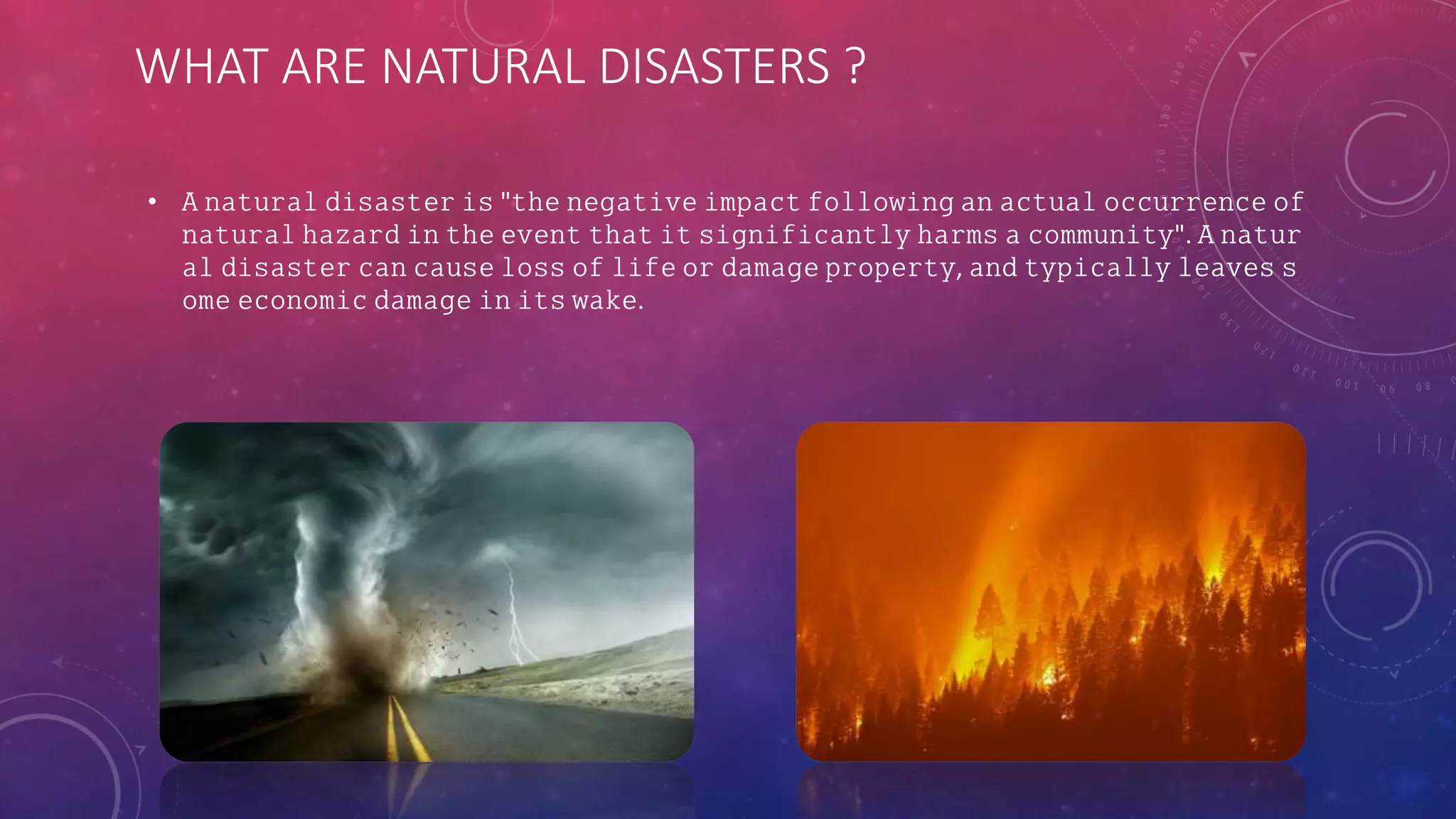 WHAT ARE NATURAL DISASTERS ?

• A natural disaster is "the negative impact following an actual occurrence of natural hazard in the event that it significantly harms a community". A natur al disaster can cause loss of life or damage property, and typically leaves s ome economic damage in its wake.